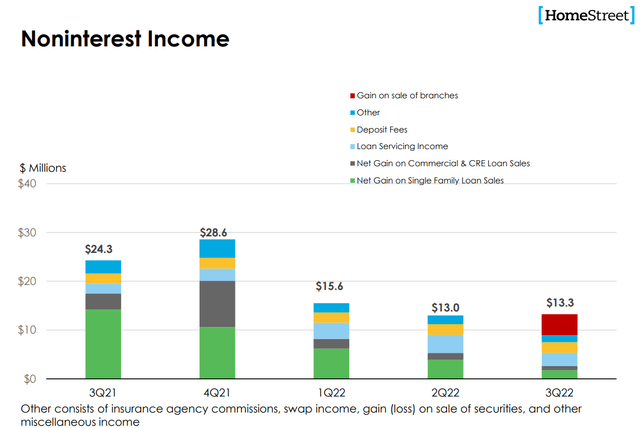 [HomeStreet]

Noninterest Income

Gain on sale of branches
Other
Deposit Fees
Loan Servicing Income
Net Gain on Commercial & CRE Loan Sales
Net Gain on Single Family Loan Sales

$ Millions
$40
$30
$20
$10
$0

$24.3
$28.6
$15.6
$13.0
$13.3

3Q21
4Q21
1Q22
2Q22
3Q22

Other consists of insurance agency commissions, swap income, gain (loss) on sale of securities, and other miscellaneous income